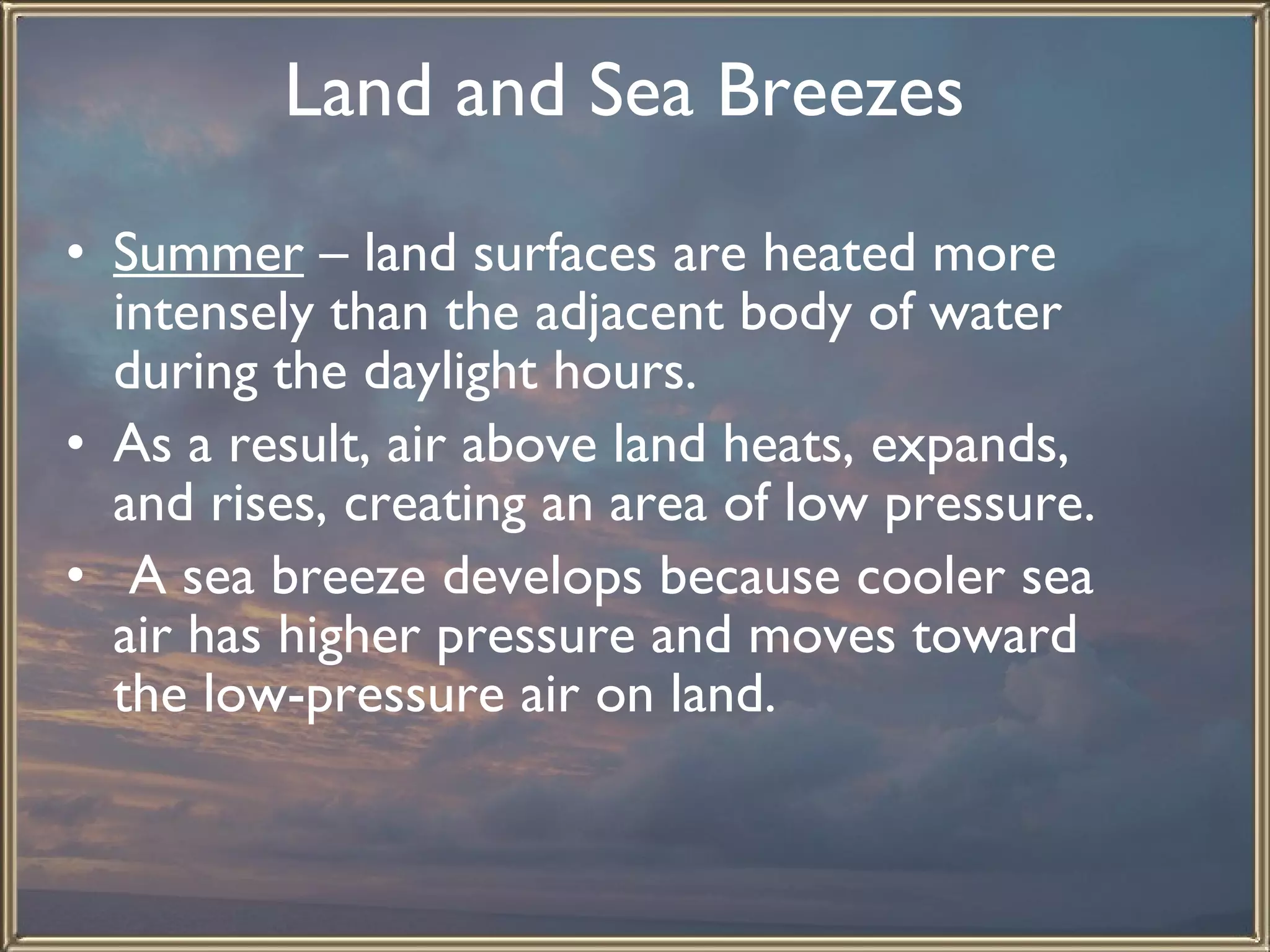 Land and Sea Breezes

• Summer – land surfaces are heated more intensely than the adjacent body of water during the daylight hours.
• As a result, air above land heats, expands, and rises, creating an area of low pressure.
• A sea breeze develops because cooler sea air has higher pressure and moves toward the low-pressure air on land.